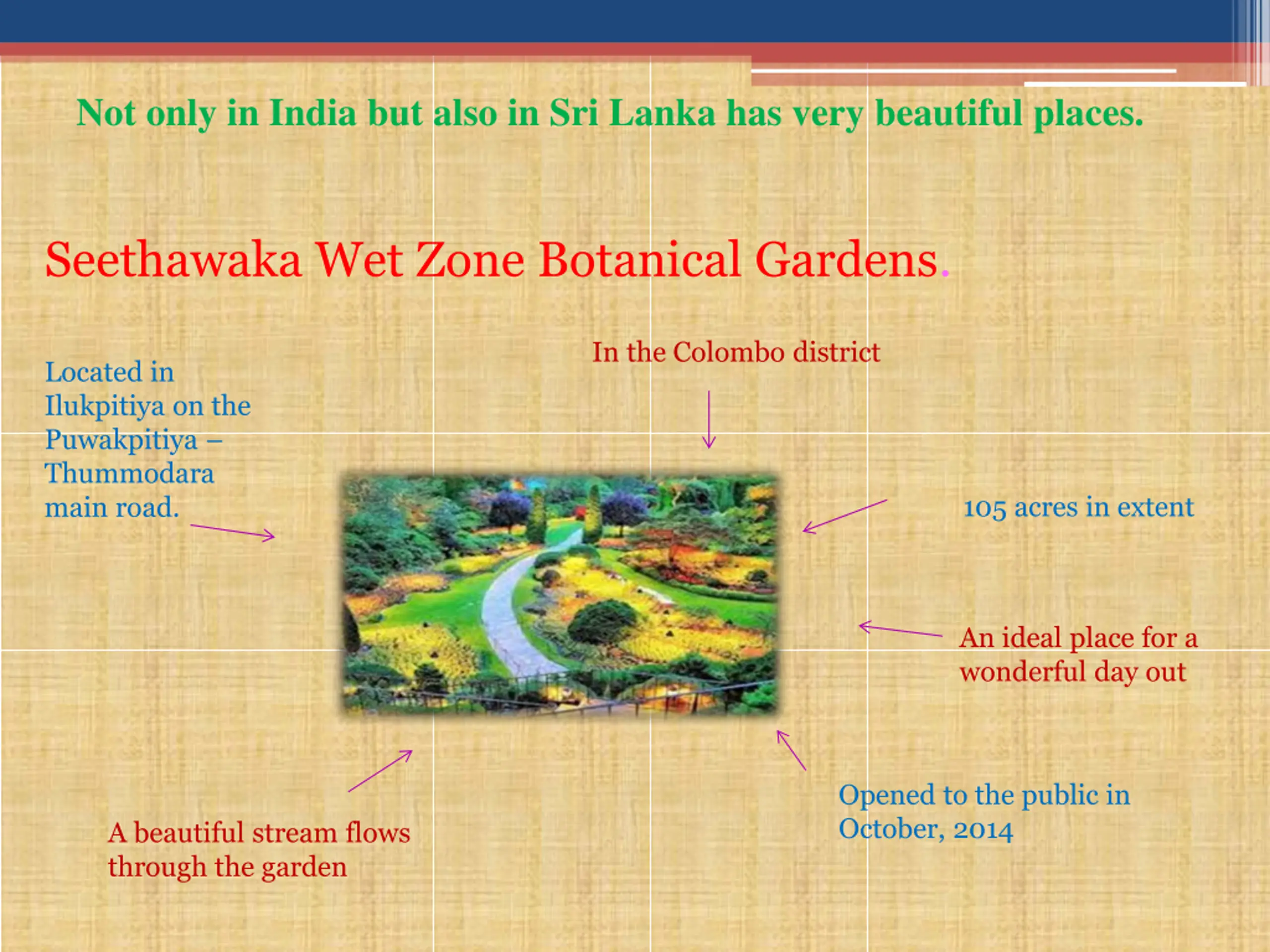 Not only in India but also in Sri Lanka has very beautiful places.

Seethawaka Wet Zone Botanical Gardens.

In the Colombo district

Located in Ilukpitiya on the Puwakpitiya – Thummodara main road.

105 acres in extent

An ideal place for a wonderful day out

A beautiful stream flows through the garden

Opened to the public in October, 2014